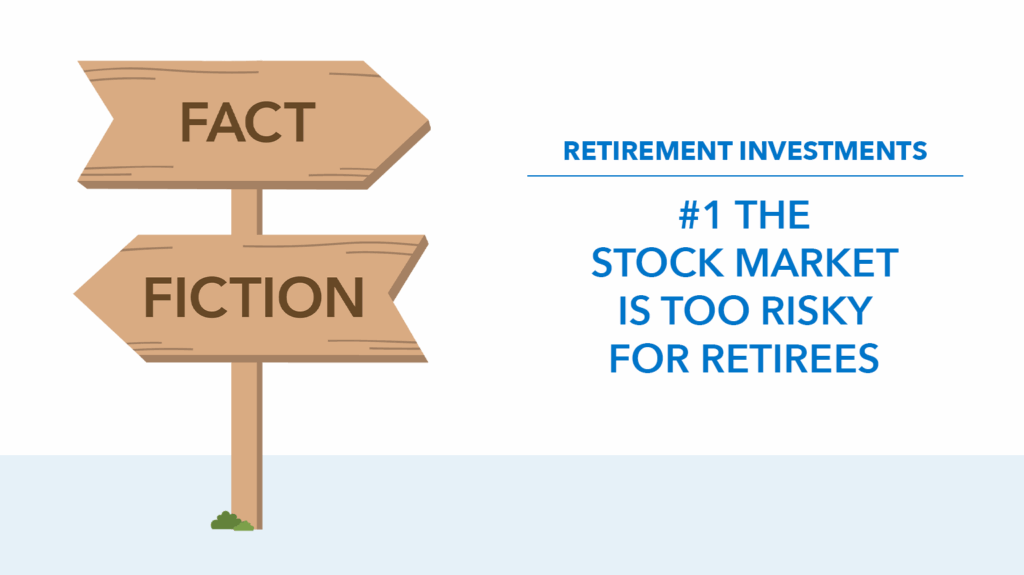 FACT

FICTION

RETIREMENT INVESTMENTS

#1 THE STOCK MARKET IS TOO RISKY FOR RETIREES